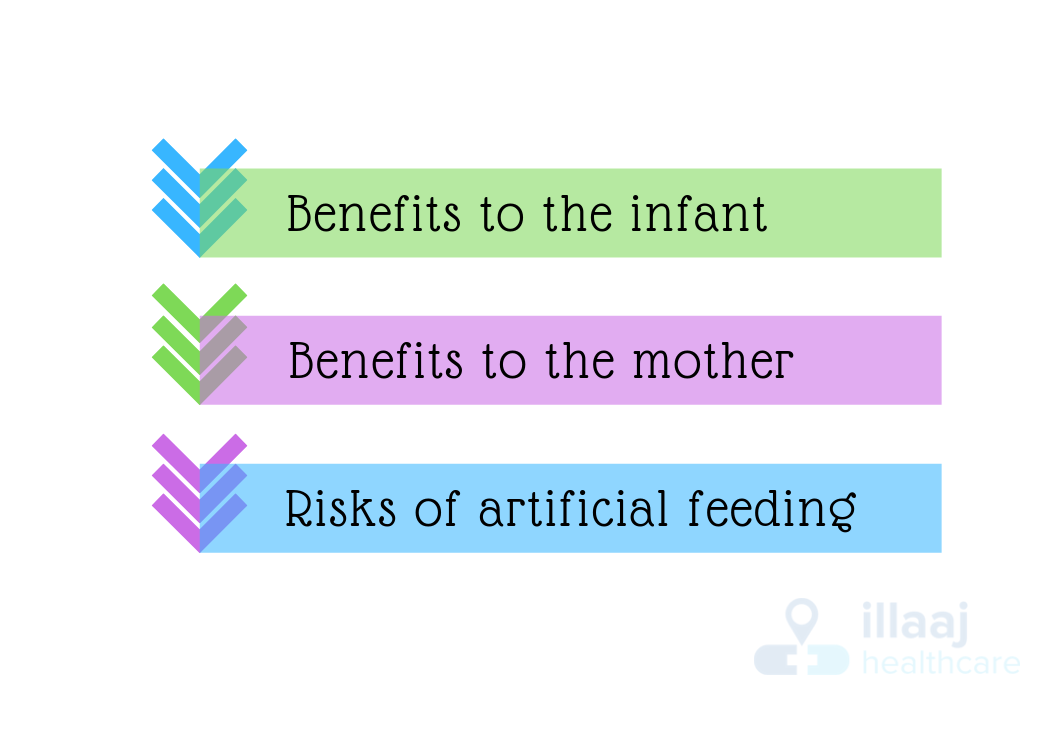 Benefits to the infant

Benefits to the mother

Risks of artificial feeding

illaaj
healthcare